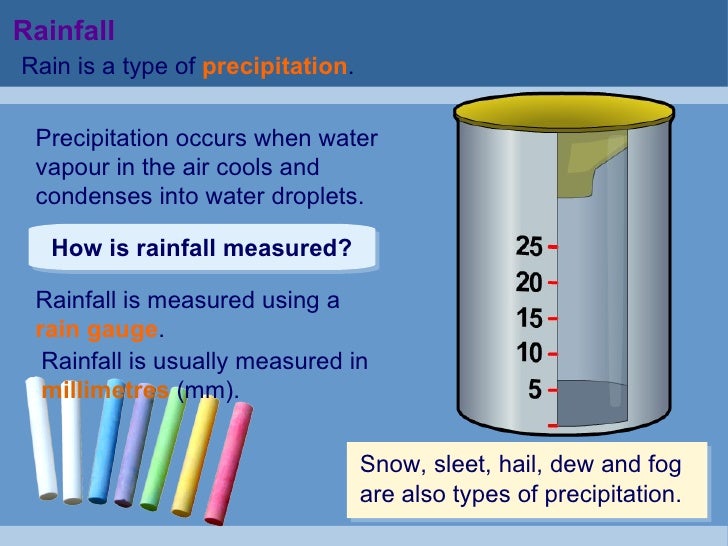 Rainfall

Rain is a type of precipitation.

Precipitation occurs when water vapour in the air cools and condenses into water droplets.

How is rainfall measured?

Rainfall is measured using a rain gauge.

Rainfall is usually measured in millimetres (mm).

25
20
15
10
5

Snow, sleet, hail, dew and fog are also types of precipitation.